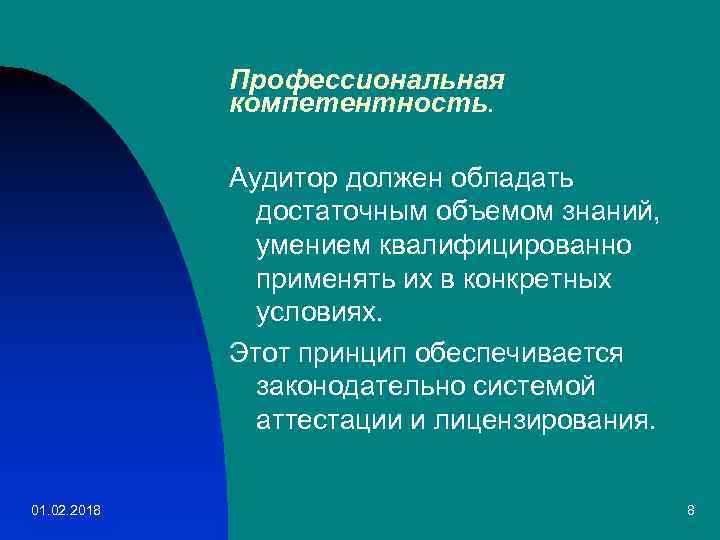 Профессиональная компетентность.

Аудитор должен обладать достаточным объемом знаний, умением квалифицированно применять их в конкретных условиях.

Этот принцип обеспечивается законодательно системой аттестации и лицензирования.

01.02.2018

8